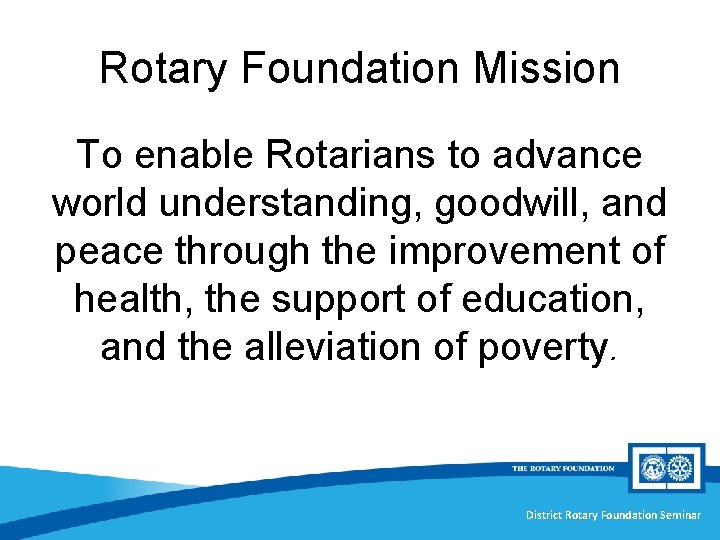 Rotary Foundation Mission

To enable Rotarians to advance world understanding, goodwill, and peace through the improvement of health, the support of education, and the alleviation of poverty.

THE ROTARY FOUNDATION

District Rotary Foundation Seminar